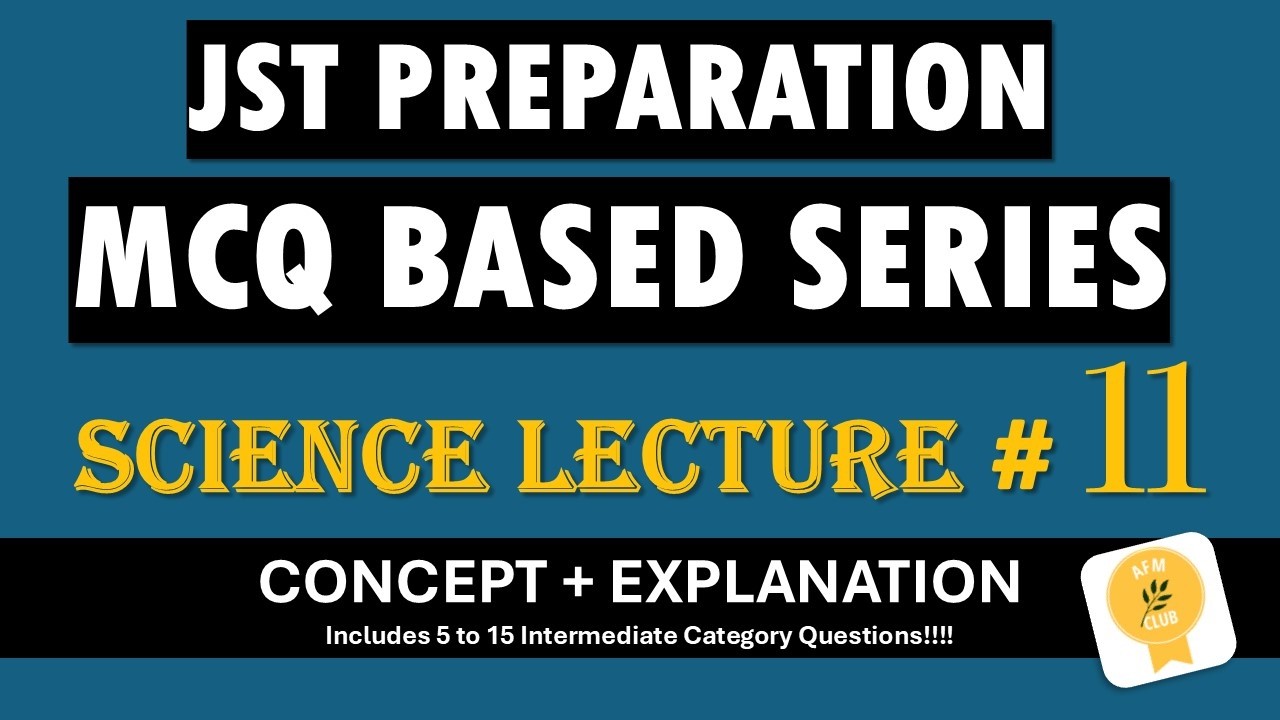 JST PREPARATION

MCQ BASED SERIES

SCIENCE LECTURE # 11

CONCEPT + EXPLANATION

Includes 5 to 15 Intermediate Category Questions!!!!

AFM
CLUB